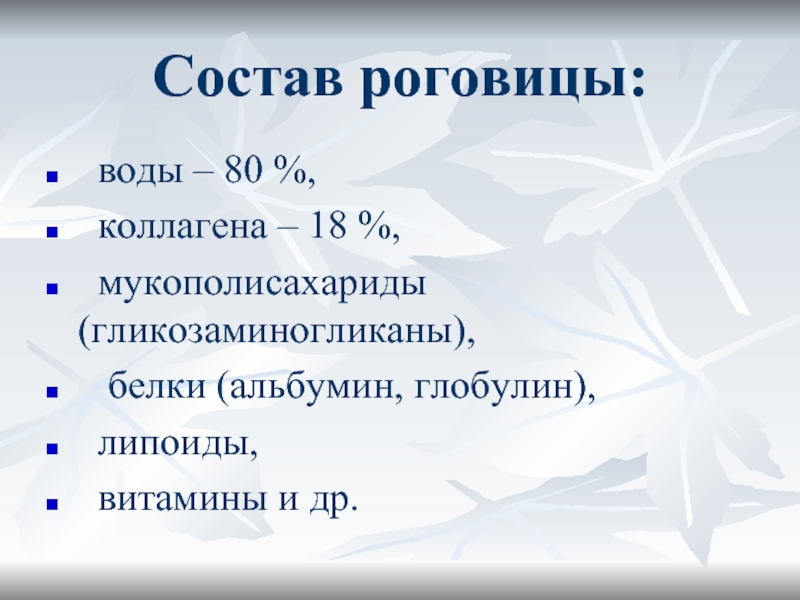 Состав роговицы:

- воды – 80 %,
- коллагена – 18 %,
- мукополисахариды (гликозаминогликаны),
- белки (альбумин, глобулин),
- липоиды,
- витамины и др.